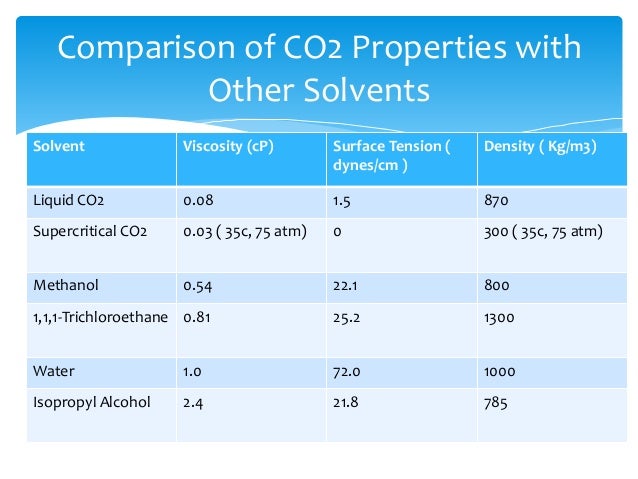 Comparison of CO2 Properties with Other Solvents

| Solvent | Viscosity (cP) | Surface Tension ( dynes/cm ) | Density ( Kg/m3) |
|---|---|---|---|
| Liquid CO2 | 0.08 | 1.5 | 870 |
| Supercritical CO2 | 0.03 ( 35c, 75 atm) | 0 | 300 ( 35c, 75 atm) |
| Methanol | 0.54 | 22.1 | 800 |
| 1,1,1-Trichloroethane | 0.81 | 25.2 | 1300 |
| Water | 1.0 | 72.0 | 1000 |
| Isopropyl Alcohol | 2.4 | 21.8 | 785 |